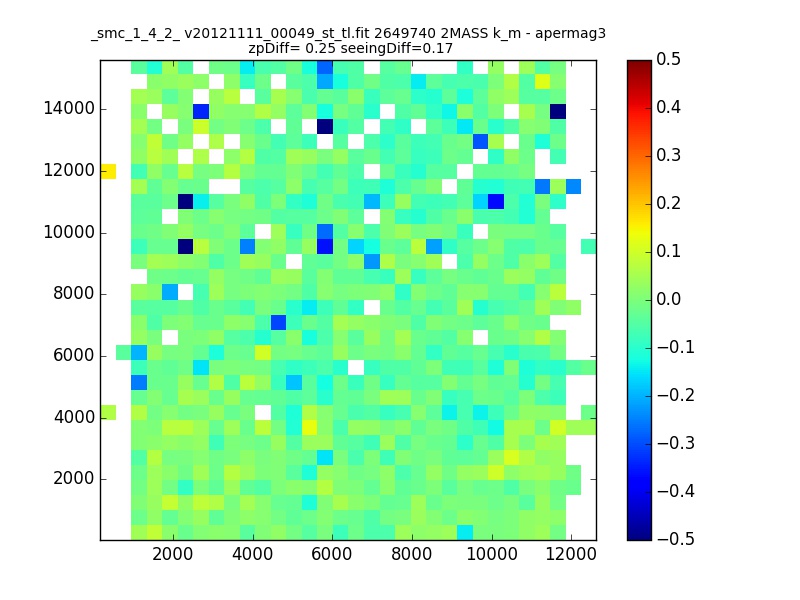 _smc_1_4_2_ v20121111_00049_st_tl.fit 2649740 2MASS k_m - apermag3
zpDiff= 0.25 seeingDiff=0.17

14000
12000
10000
8000
6000
4000
2000

2000 4000 6000 8000 10000 12000

0.5
0.4
0.3
0.2
0.1
0.0
−0.1
−0.2
−0.3
−0.4
−0.5